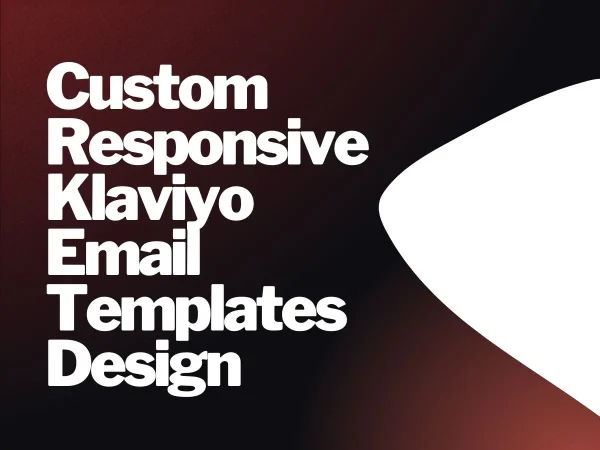 Custom Responsive Klaviyo Email Templates Design